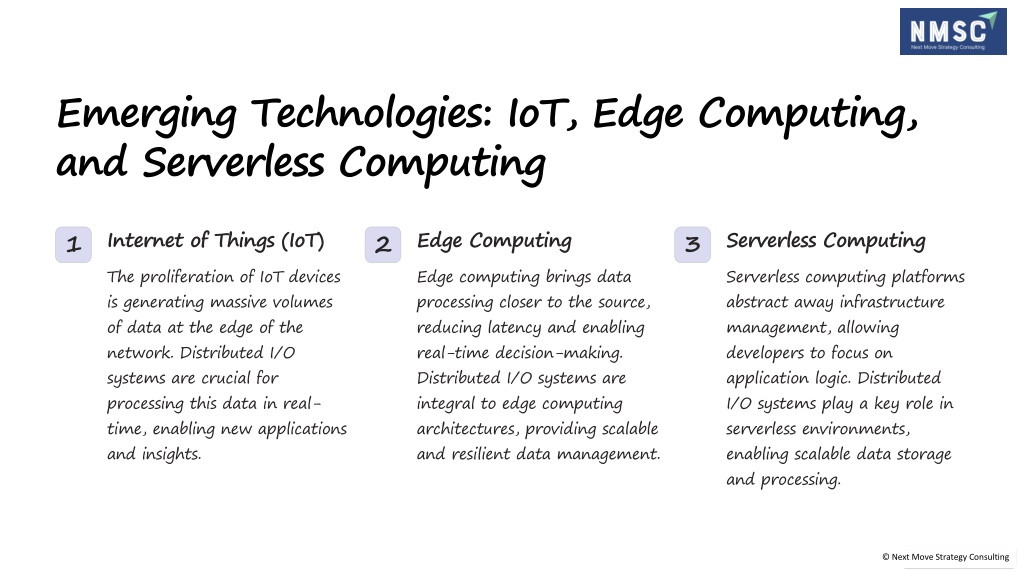 NMSC
Next Move Strategy Consulting

Emerging Technologies: IoT, Edge Computing, and Serverless Computing

1
Internet of Things (IoT)
The proliferation of IoT devices is generating massive volumes of data at the edge of the network. Distributed I/O systems are crucial for processing this data in real-time, enabling new applications and insights.

2
Edge Computing
Edge computing brings data processing closer to the source, reducing latency and enabling real-time decision-making. Distributed I/O systems are integral to edge computing architectures, providing scalable and resilient data management.

3
Serverless Computing
Serverless computing platforms abstract away infrastructure management, allowing developers to focus on application logic. Distributed I/O systems play a key role in serverless environments, enabling scalable data storage and processing.

© Next Move Strategy Consulting